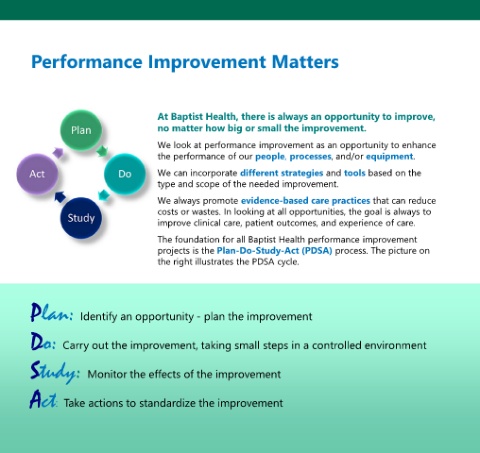 Performance Improvement Matters

Plan

Do

Study

Act

At Baptist Health, there is always an opportunity to improve, no matter how big or small the improvement.

We look at performance improvement as an opportunity to enhance the performance of our people, processes, and/or equipment.

We can incorporate different strategies and tools based on the type and scope of the needed improvement.

We always promote evidence-based care practices that can reduce costs or wastes. In looking at all opportunities, the goal is always to improve clinical care, patient outcomes, and experience of care.

The foundation for all Baptist Health performance improvement projects is the Plan-Do-Study-Act (PDSA) process. The picture on the right illustrates the PDSA cycle.

Plan: Identify an opportunity - plan the improvement

Do: Carry out the improvement, taking small steps in a controlled environment

Study: Monitor the effects of the improvement

Act: Take actions to standardize the improvement